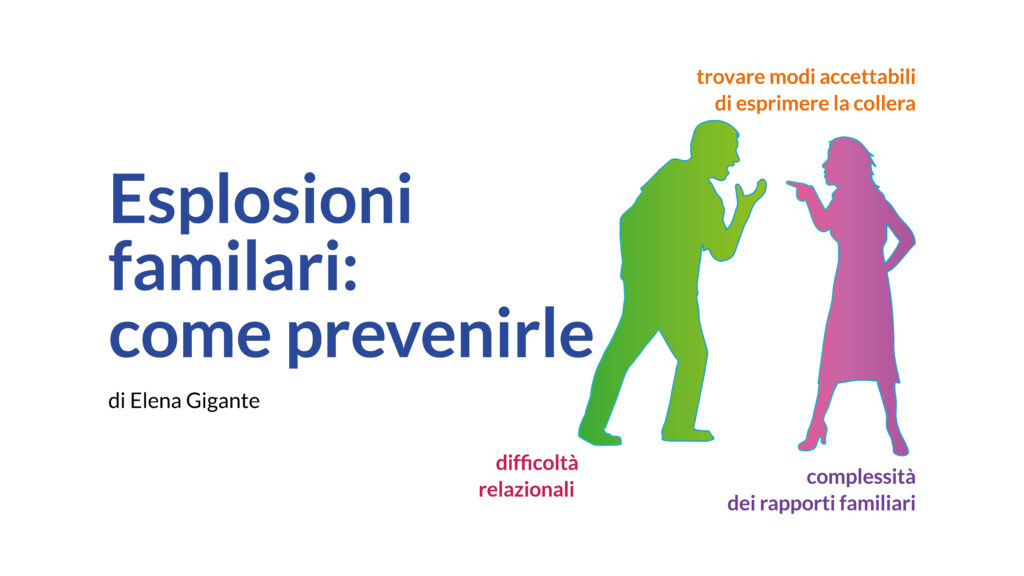 trovare modi accettabili
di esprimere la collera

Esplosioni familari: come prevenirle

di Elena Gigante

difficoltà
relazionali

complessità
dei rapporti familiari